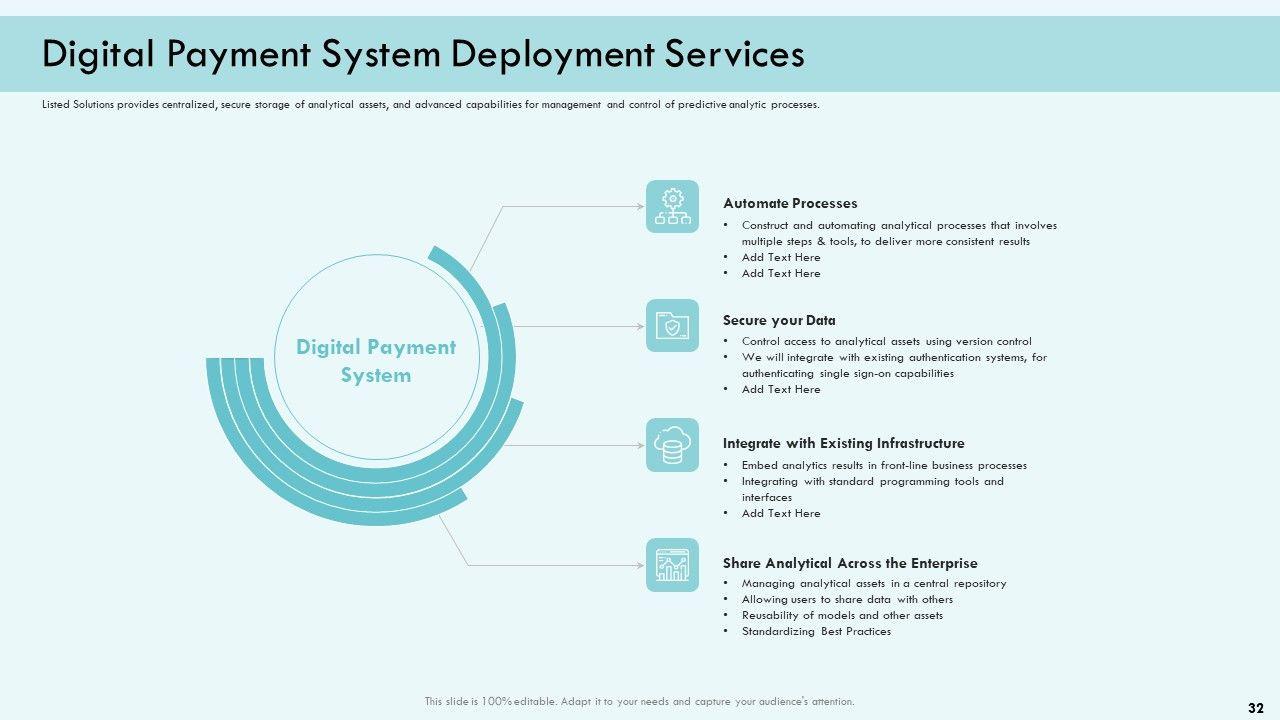 Digital Payment System Deployment Services

Listed Solutions provides centralized, secure storage of analytical assets, and advanced capabilities for management and control of predictive analytic processes.

Digital Payment System

Automate Processes
• Construct and automating analytical processes that involves multiple steps & tools, to deliver more consistent results
• Add Text Here
• Add Text Here

Secure your Data
• Control access to analytical assets using version control
• We will integrate with existing authentication systems, for authenticating single sign-on capabilities
• Add Text Here

Integrate with Existing Infrastructure
• Embed analytics results in front-line business processes
• Integrating with standard programming tools and interfaces
• Add Text Here

Share Analytical Across the Enterprise
• Managing analytical assets in a central repository
• Allowing users to share data with others
• Reusability of models and other assets
• Standardizing Best Practices

This slide is 100% editable. Adapt it to your needs and capture your audience's attention.

32